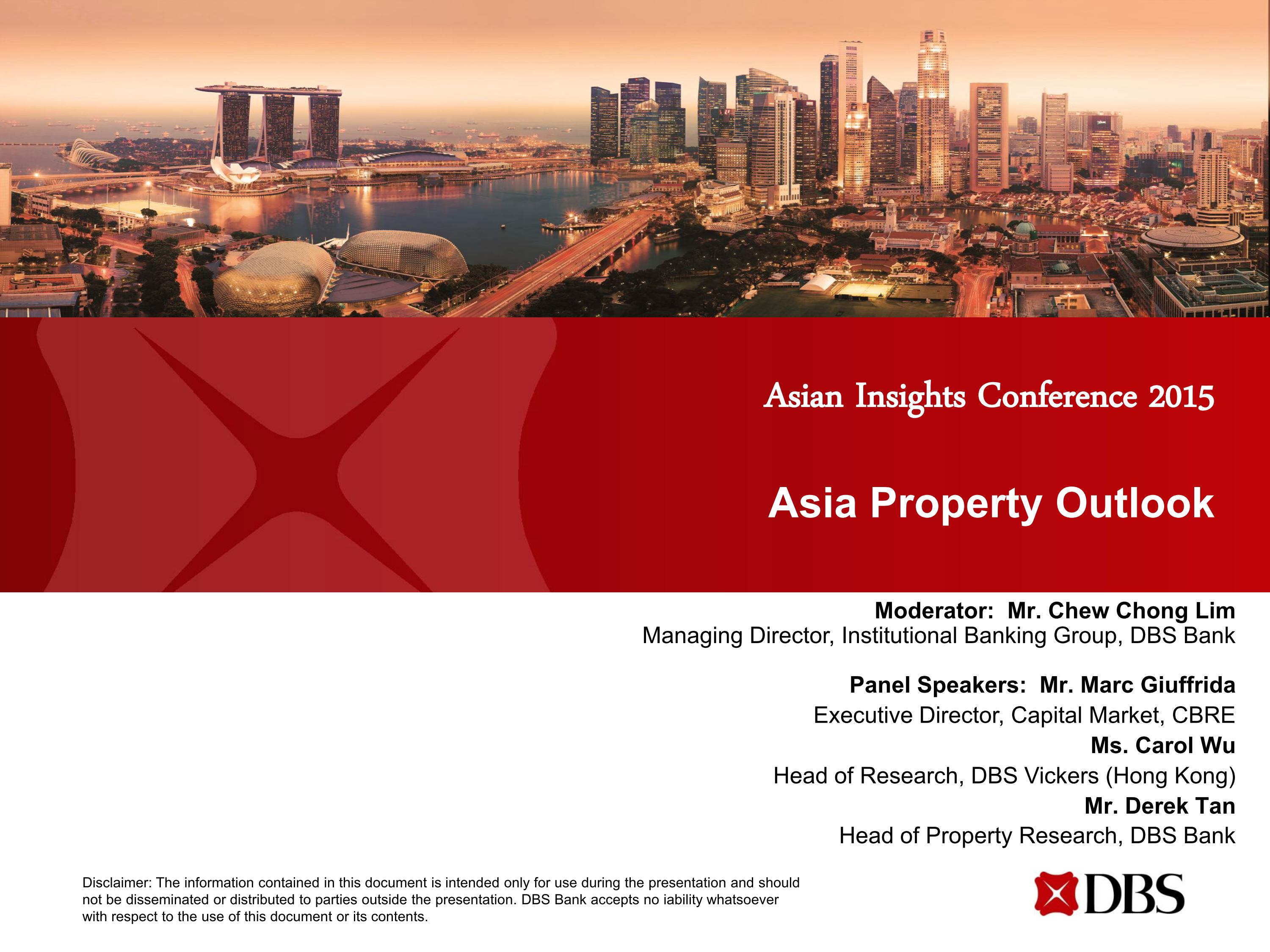 Asian Insights Conference 2015

Asia Property Outlook

Moderator: Mr. Chew Chong Lim
Managing Director, Institutional Banking Group, DBS Bank

Panel Speakers: Mr. Marc Giuffrida
Executive Director, Capital Market, CBRE
Ms. Carol Wu
Head of Research, DBS Vickers (Hong Kong)
Mr. Derek Tan
Head of Property Research, DBS Bank

Disclaimer: The information contained in this document is intended only for use during the presentation and should not be disseminated or distributed to parties outside the presentation. DBS Bank accepts no iability whatsoever with respect to the use of this document or its contents.

DBS